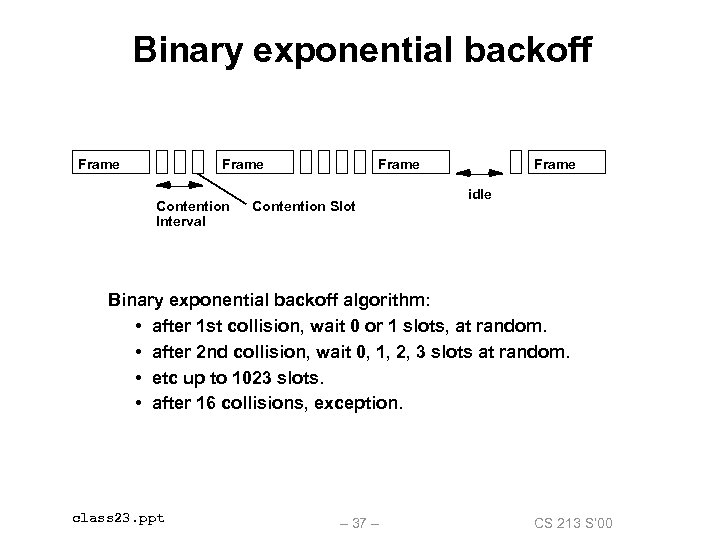 Binary exponential backoff

Frame
Frame
Frame
Frame

Contention Interval
Contention Slot
idle

Binary exponential backoff algorithm:

• after 1st collision, wait 0 or 1 slots, at random.
• after 2nd collision, wait 0, 1, 2, 3 slots at random.
• etc up to 1023 slots.
• after 16 collisions, exception.

class23.ppt
– 37 –
CS 213 S'00